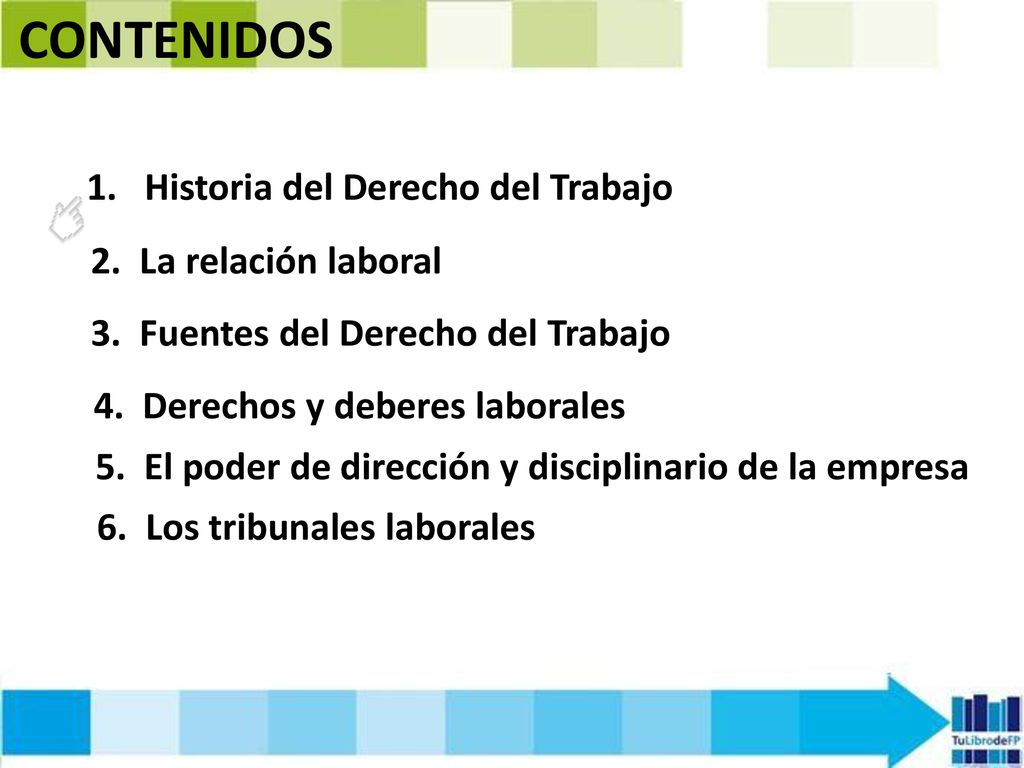 CONTENIDOS

1. Historia del Derecho del Trabajo

2. La relación laboral

3. Fuentes del Derecho del Trabajo

4. Derechos y deberes laborales

5. El poder de dirección y disciplinario de la empresa

6. Los tribunales laborales

TuLibrodeFP